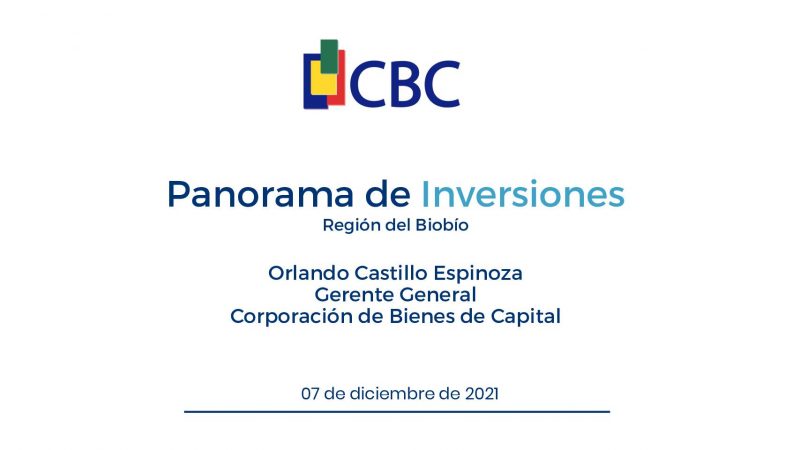 CBC

Panorama de Inversiones
Región del Biobío

Orlando Castillo Espinoza
Gerente General
Corporación de Bienes de Capital

07 de diciembre de 2021